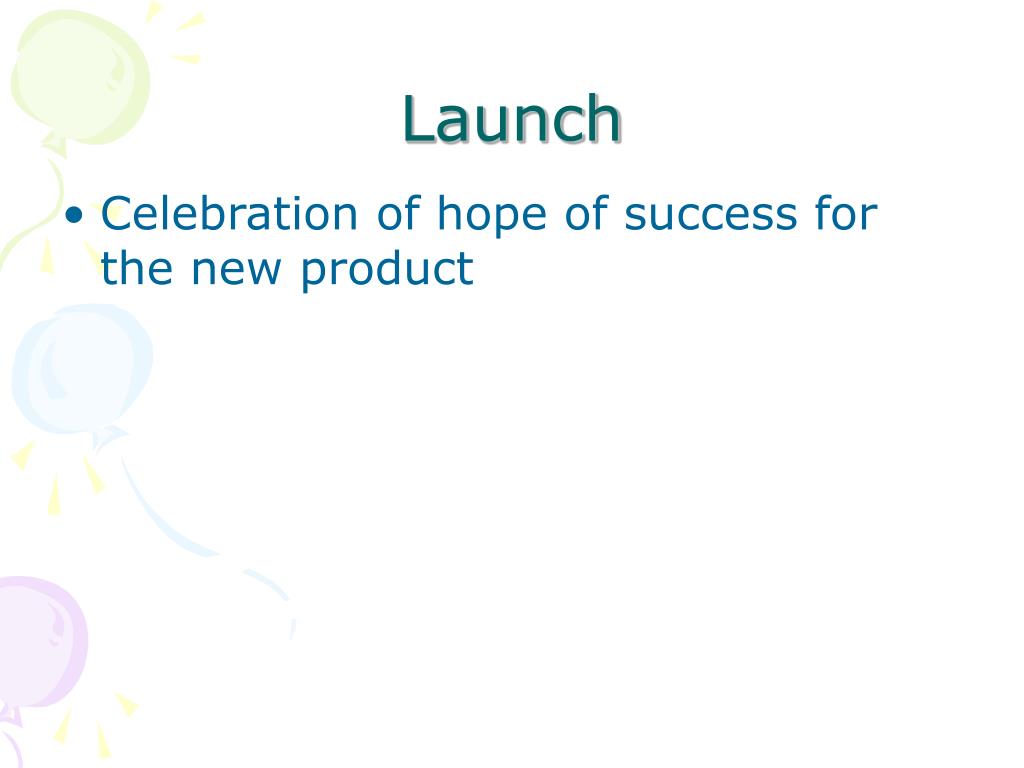 Launch

• Celebration of hope of success for the new product